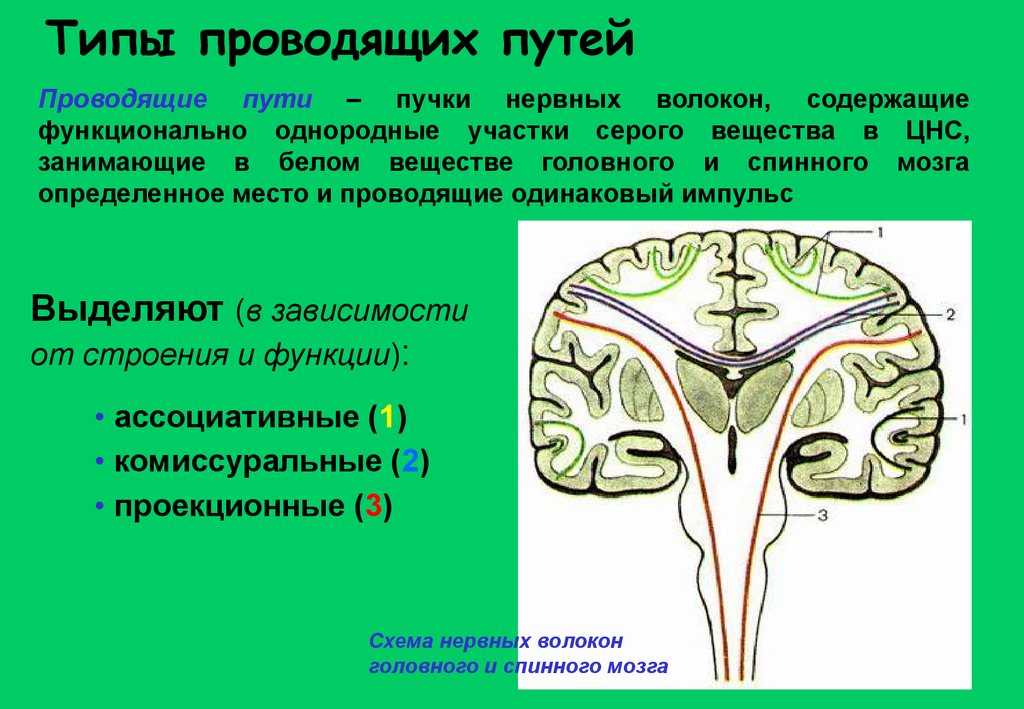 Типы проводящих путей

Проводящие пути – пучки нервных волокон, содержащие функционально однородные участки серого вещества в ЦНС, занимающие в белом веществе головного и спинного мозга определенное место и проводящие одинаковый импульс

Выделяют (в зависимости от строения и функции):

• ассоциативные (1)
• комиссуральные (2)
• проекционные (3)

1
2
1
3

Схема нервных волокон головного и спинного мозга